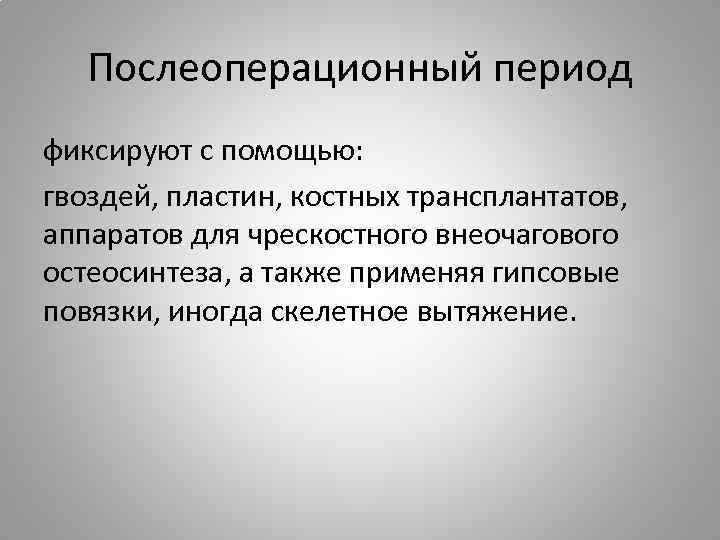 Послеоперационный период

фиксируют с помощью:

гвоздей, пластин, костных трансплантатов, аппаратов для чрескостного внеочагового остеосинтеза, а также применяя гипсовые повязки, иногда скелетное вытяжение.